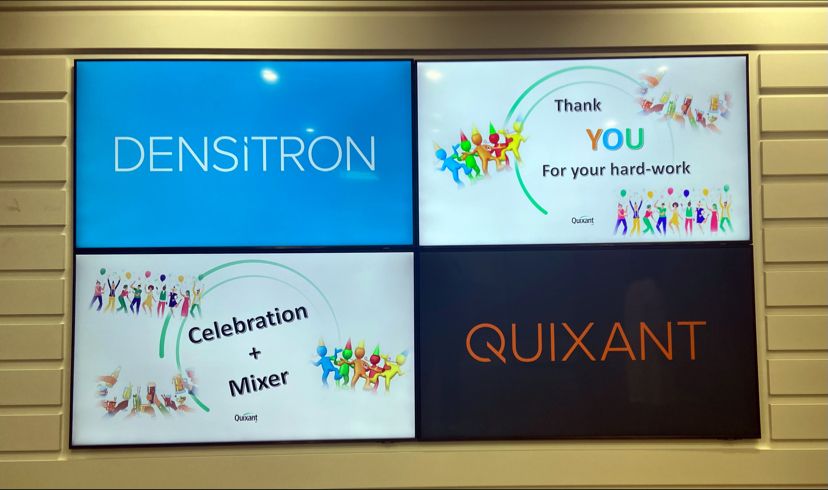 DENSiTRON

Thank
YOU
For your hard-work

Quixant

Celebration
+
Mixer

Quixant

QUIXANT